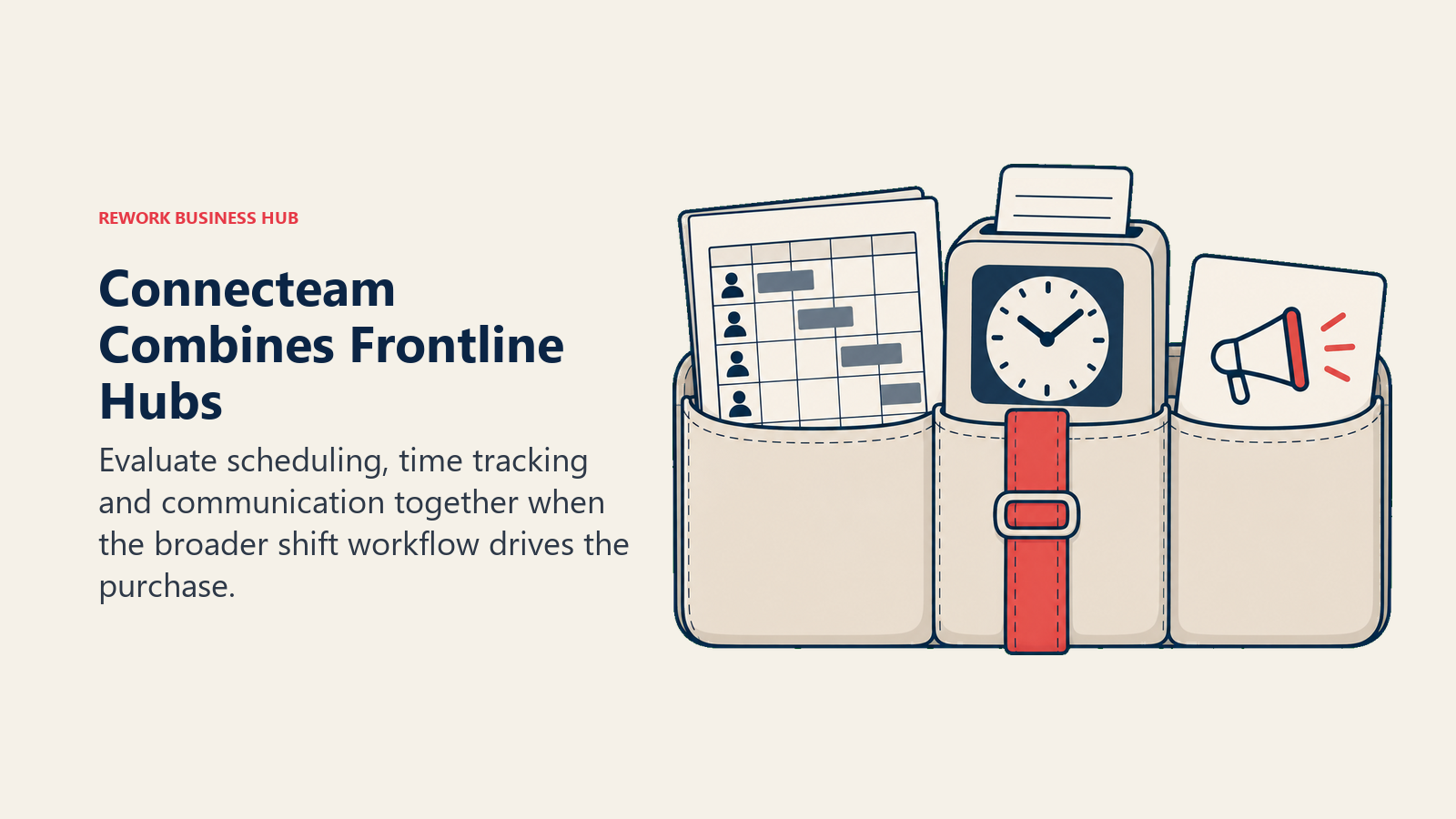 REWORK BUSINESS HUB

Connecteam Combines Frontline Hubs

Evaluate scheduling, time tracking and communication together when the broader shift workflow drives the purchase.